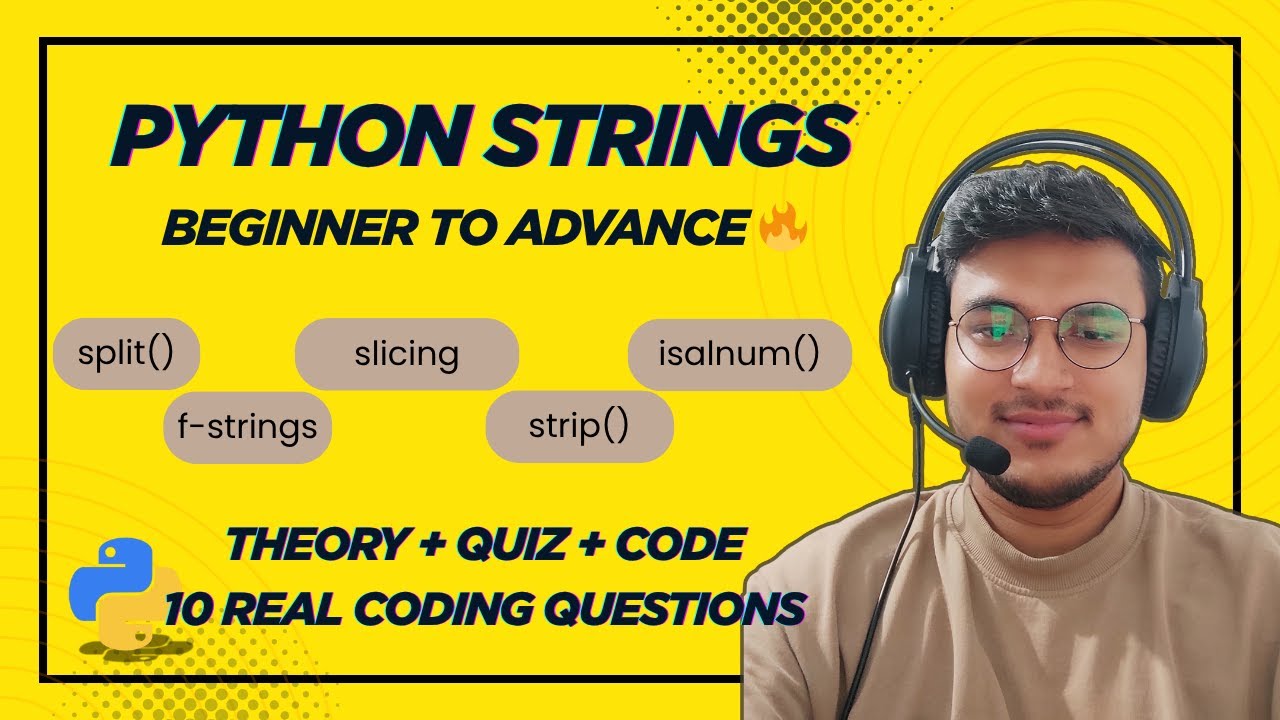 PYTHON STRINGS

BEGINNER TO ADVANCE 🔥

split()

slicing

isalnum()

f-strings

strip()

THEORY + QUIZ + CODE
10 REAL CODING QUESTIONS